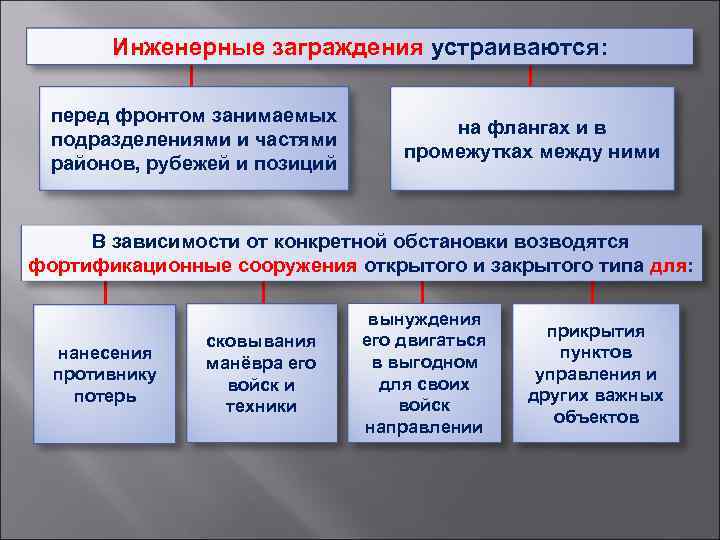 Инженерные заграждения устраиваются:

перед фронтом занимаемых подразделениями и частями районов, рубежей и позиций

на флангах и в промежутках между ними

В зависимости от конкретной обстановки возводятся фортификационные сооружения открытого и закрытого типа для:

нанесения противнику потерь

сковывания манёвра его войск и техники

вынуждения его двигаться в выгодном для своих войск направлении

прикрытия пунктов управления и других важных объектов